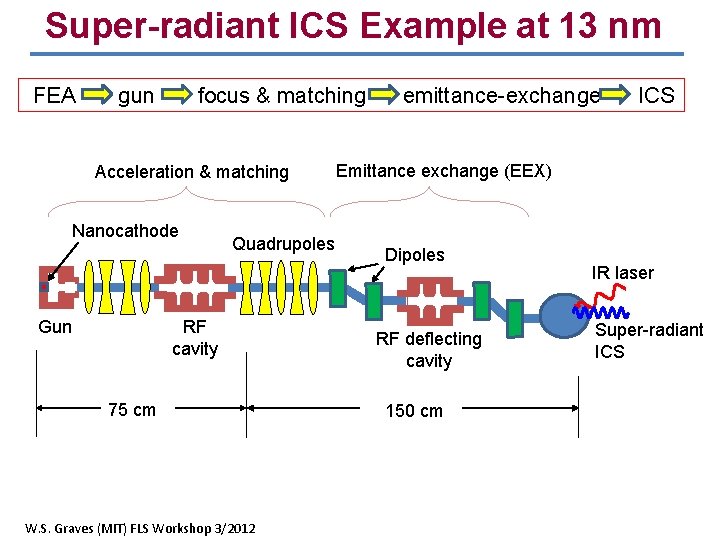 Super-radiant ICS Example at 13 nm

FEA gun focus & matching emittance-exchange ICS

Acceleration & matching

Emittance exchange (EEX)

Nanocathode

Quadrupoles

Dipoles

IR laser

Gun

RF cavity

RF deflecting cavity

Super-radiant ICS

75 cm

150 cm

W.S. Graves (MIT) FLS Workshop 3/2012